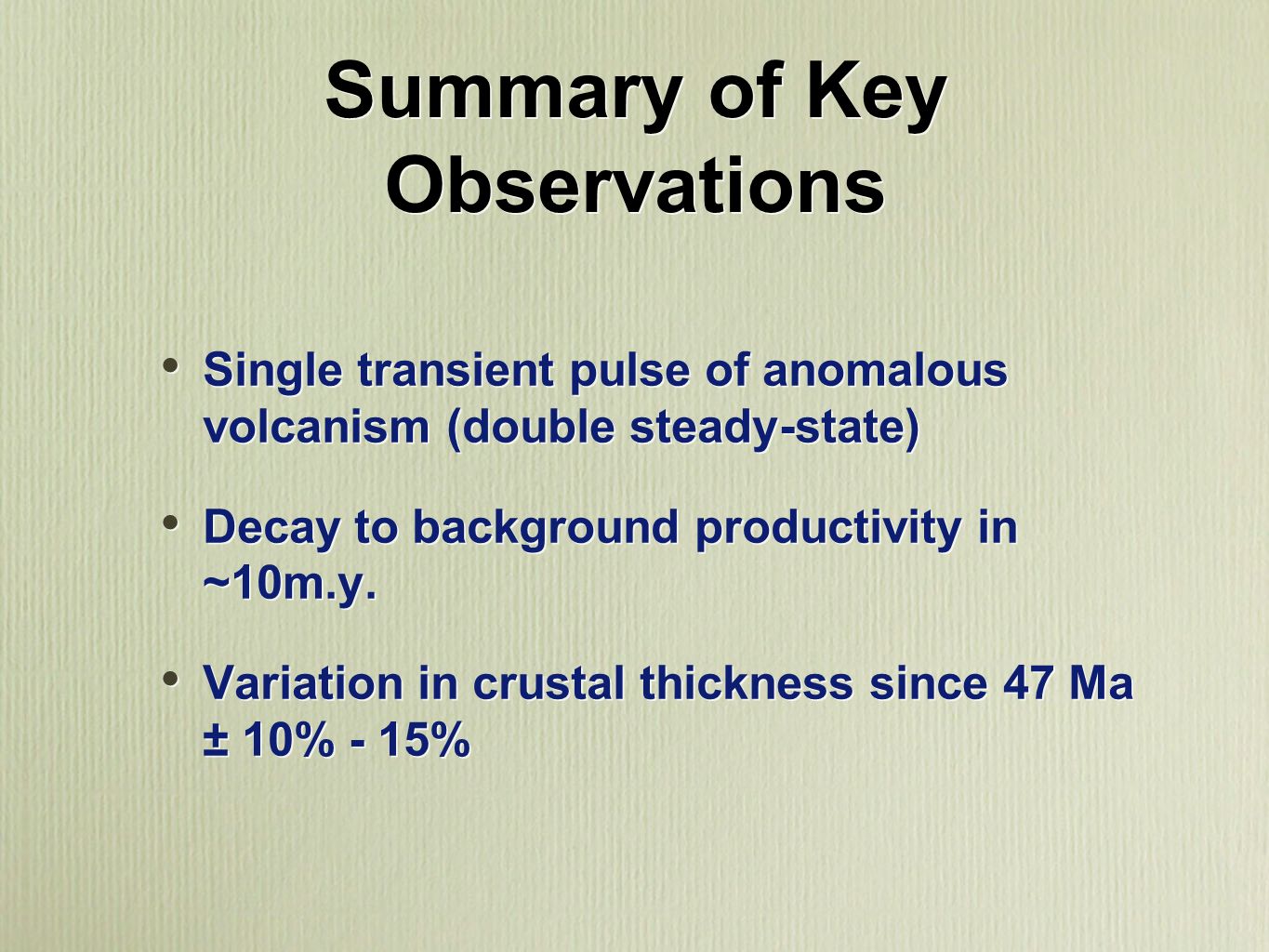 Summary of Key Observations

• Single transient pulse of anomalous volcanism (double steady-state)

• Decay to background productivity in ~10m.y.

• Variation in crustal thickness since 47 Ma ± 10% - 15%